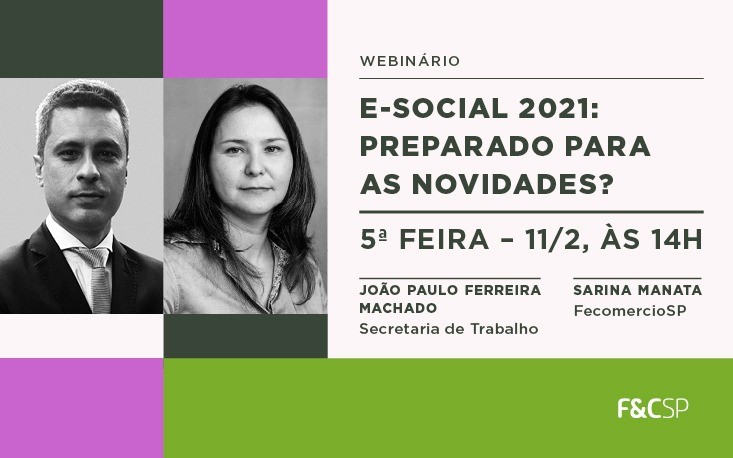 WEBINÁRIO

E-SOCIAL 2021: PREPARADO PARA AS NOVIDADES?

5ª FEIRA – 11/2, ÀS 14H

JOÃO PAULO FERREIRA MACHADO
Secretaria de Trabalho

SARINA MANATA
FecomercioSP

F&CSP